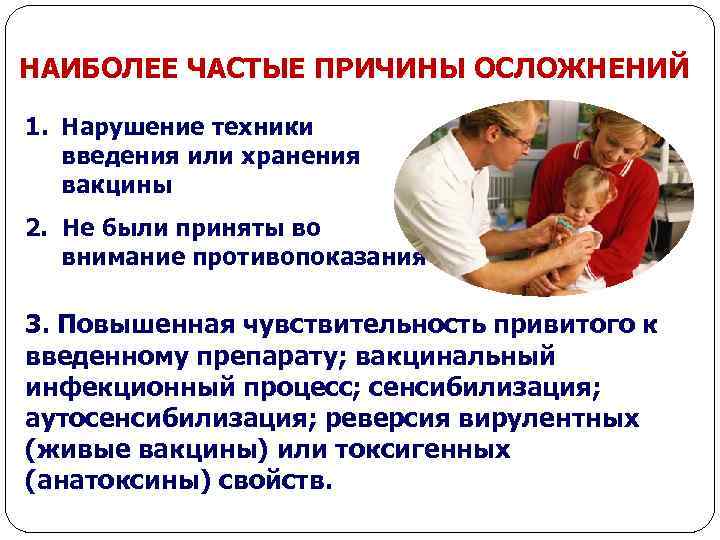 НАИБОЛЕЕ ЧАСТЫЕ ПРИЧИНЫ ОСЛОЖНЕНИЙ

1. Нарушение техники введения или хранения вакцины

2. Не были приняты во внимание противопоказания

3. Повышенная чувствительность привитого к введенному препарату; вакцинальный инфекционный процесс; сенсибилизация; аутосенсибилизация; реверсия вирулентных (живые вакцины) или токсигенных (анатоксины) свойств.